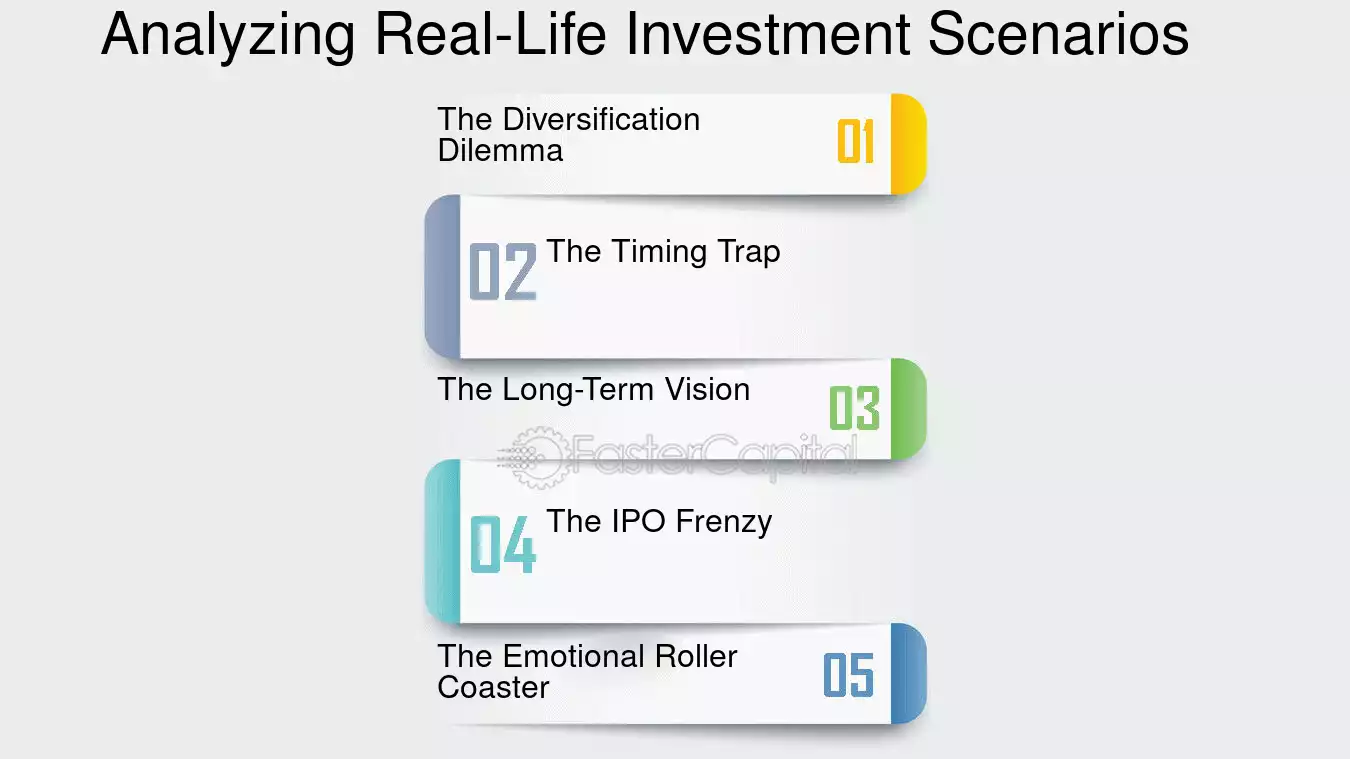 Analyzing Real-Life Investment Scenarios

The Diversification Dilemma

01

02

The Timing Trap

The Long-Term Vision

03

FasterCapital

04

The IPO Frenzy

The Emotional Roller Coaster

05